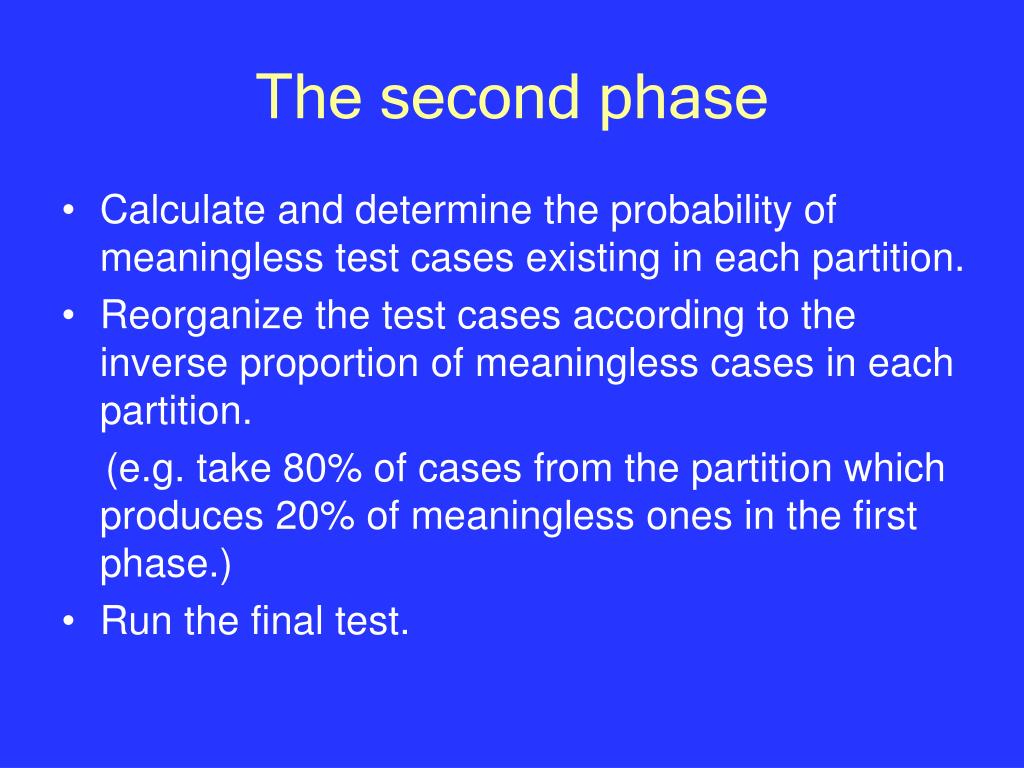 The second phase

• Calculate and determine the probability of meaningless test cases existing in each partition.
• Reorganize the test cases according to the inverse proportion of meaningless cases in each partition.

(e.g. take 80% of cases from the partition which produces 20% of meaningless ones in the first phase.)
• Run the final test.